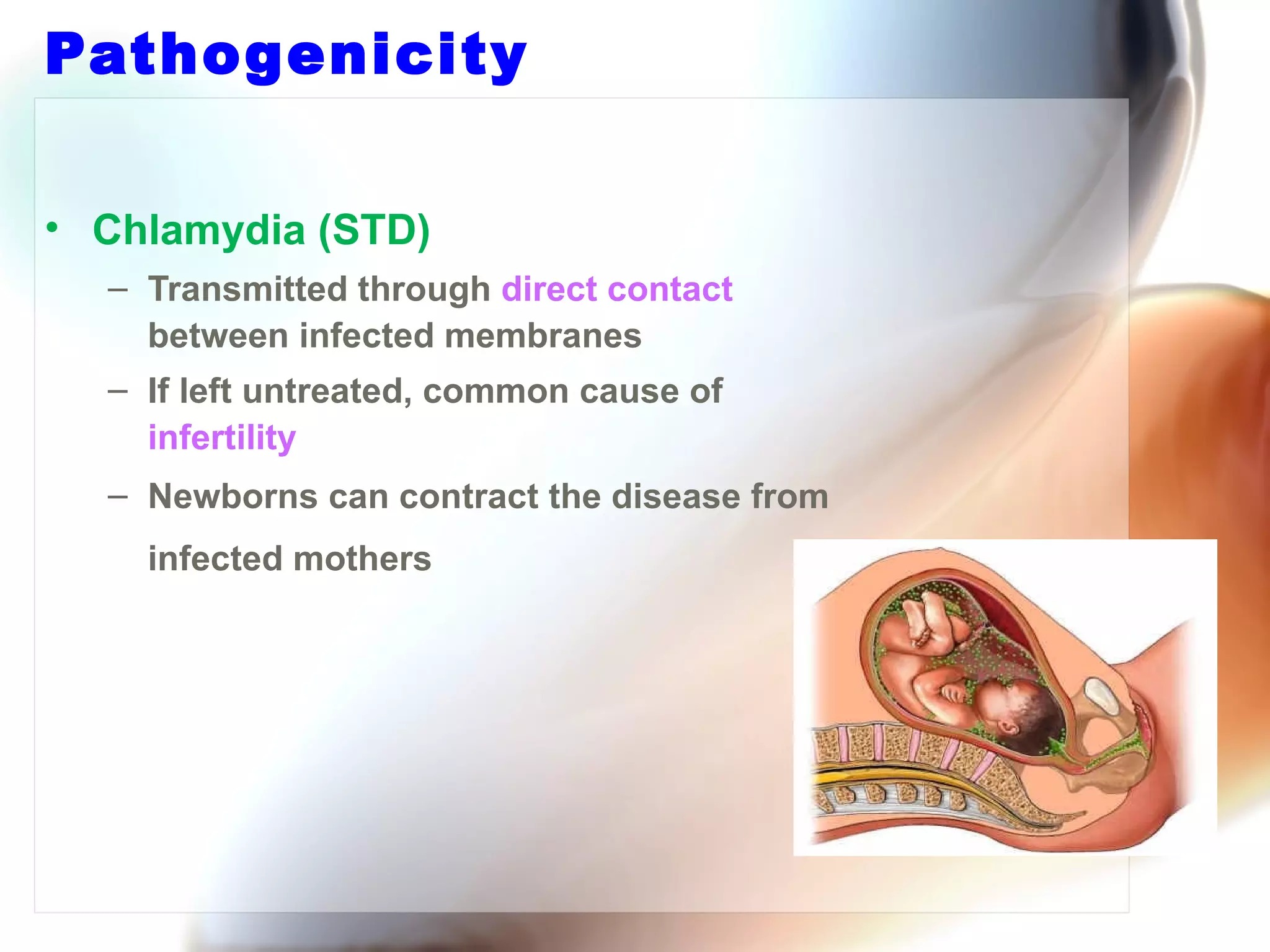 Pathogenicity

• Chlamydia (STD)

– Transmitted through direct contact between infected membranes

– If left untreated, common cause of infertility

– Newborns can contract the disease from infected mothers